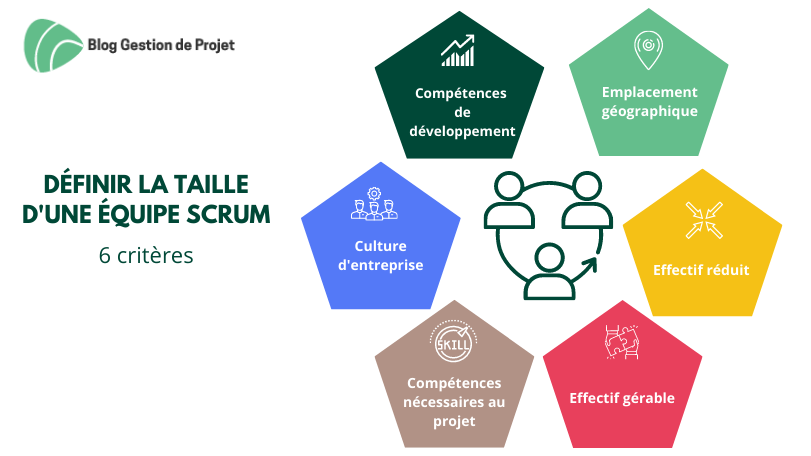 Blog Gestion de Projet

DÉFINIR LA TAILLE D'UNE ÉQUIPE SCRUM

6 critères

Compétences de développement

Emplacement géographique

Culture d'entreprise

Effectif réduit

SKILL

Compétences nécessaires au projet

Effectif gérable